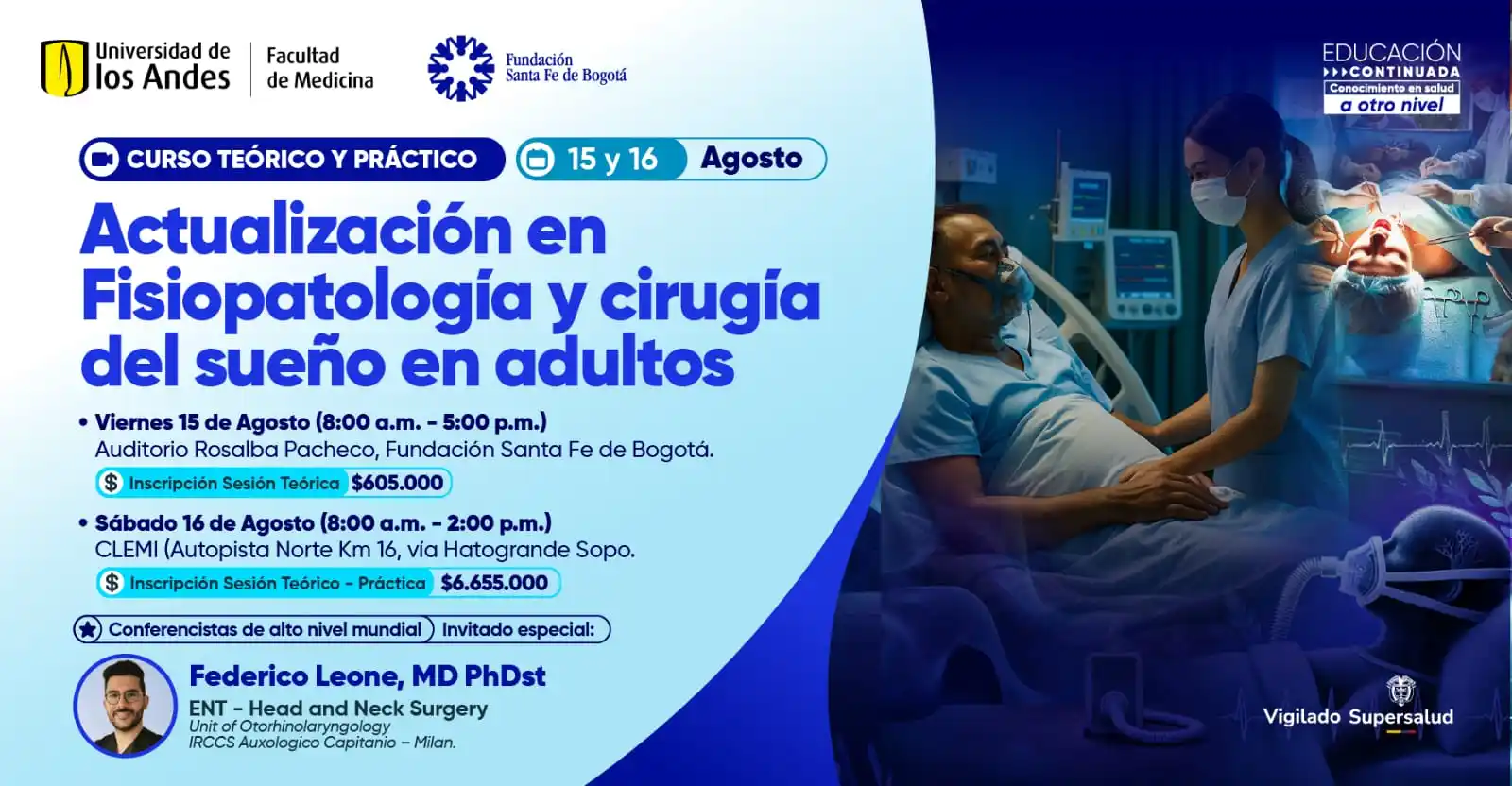 Universidad de los Andes

Facultad de Medicina

Fundación Santa Fe de Bogotá

EDUCACIÓN CONTINUADA
Conocimiento en salud
a otro nivel

CURSO TEÓRICO Y PRÁCTICO

15 y 16 Agosto

Actualización en Fisiopatología y cirugía del sueño en adultos

• Viernes 15 de Agosto (8:00 a.m. - 5:00 p.m.)
Auditorio Rosalba Pacheco, Fundación Santa Fe de Bogotá.

$ Inscripción Sesión Teórica $605.000

• Sábado 16 de Agosto (8:00 a.m. - 2:00 p.m.)
CLEMI (Autopista Norte Km 16, vía Hatogrande Sopo.

$ Inscripción Sesión Teórico - Práctica $6.655.000

Conferencistas de alto nivel mundial Invitado especial:

Federico Leone, MD PhDst
ENT - Head and Neck Surgery
Unit of Otorhinolaryngology
IRCCS Auxologico Capitanio – Milan.

Vigilado Supersalud